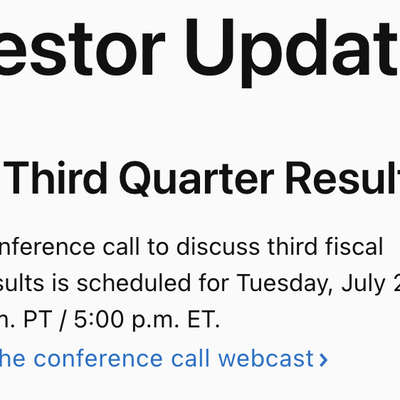 estor Updat

Third Quarter Result

nference call to discuss third fiscal sults is scheduled for Tuesday, July 2 n. PT / 5:00 p.m. ET.

he conference call webcast ›